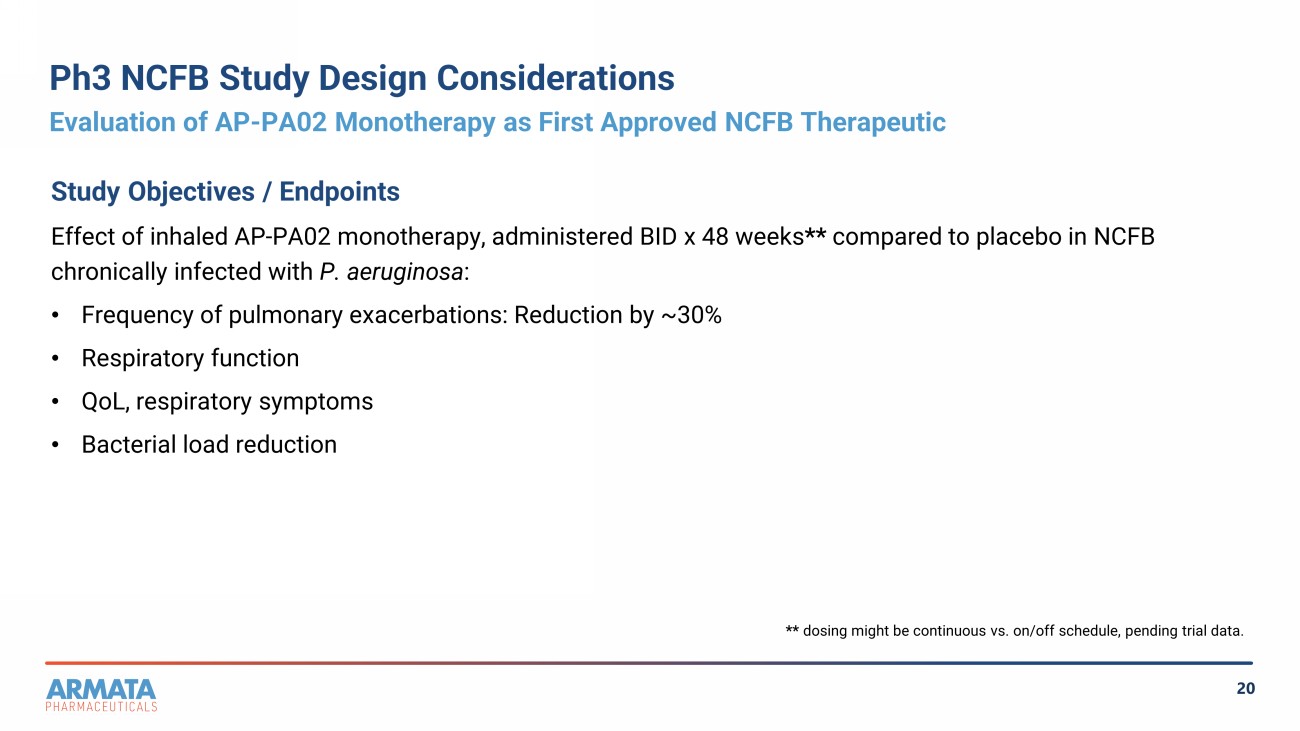 Ph3 NCFB Study Design Considerations
Evaluation of AP-PA02 Monotherapy as First Approved NCFB Therapeutic

Study Objectives / Endpoints

Effect of inhaled AP-PA02 monotherapy, administered BID x 48 weeks** compared to placebo in NCFB chronically infected with P. aeruginosa:

• Frequency of pulmonary exacerbations: Reduction by ~30%
• Respiratory function
• QoL, respiratory symptoms
• Bacterial load reduction

** dosing might be continuous vs. on/off schedule, pending trial data.

ARMATA
PHARMACEUTICALS

20